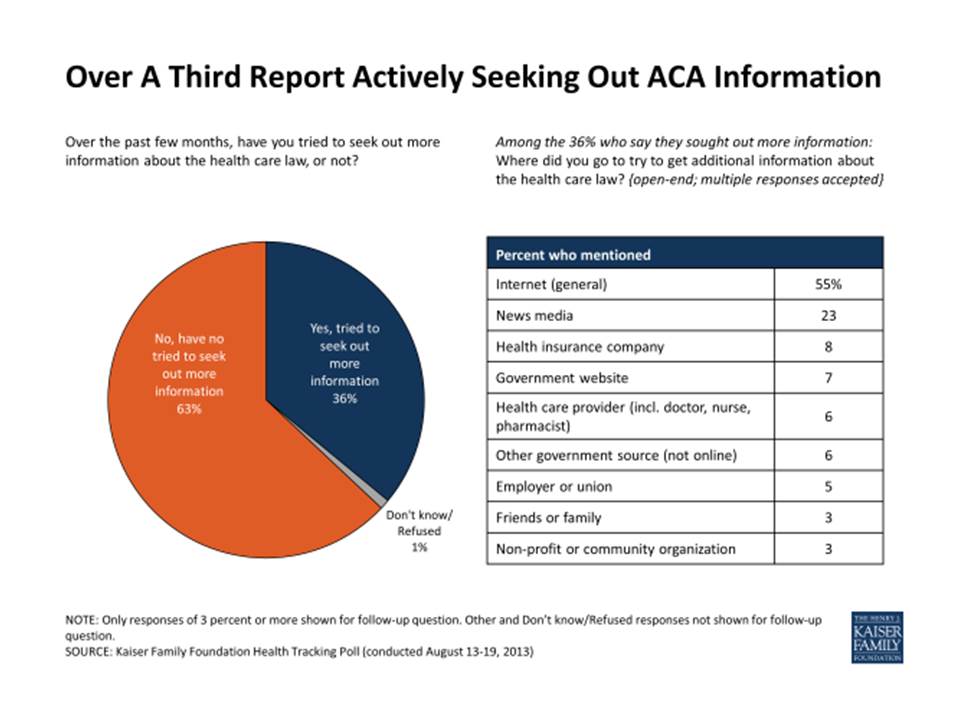 Over A Third Report Actively Seeking Out ACA Information

Over the past few months, have you tried to seek out more information about the health care law, or not?

No, have no tried to seek out more information 63%

Yes, tried to seek out more information 36%

Don't know/ Refused 1%

Among the 36% who say they sought out more information: Where did you go to try to get additional information about the health care law? (open-end; multiple responses accepted)

| Percent who mentioned | |
|---|---|
| Internet (general) | 55% |
| News media | 23 |
| Health insurance company | 8 |
| Government website | 7 |
| Health care provider (incl. doctor, nurse, pharmacist) | 6 |
| Other government source (not online) | 6 |
| Employer or union | 5 |
| Friends or family | 3 |
| Non-profit or community organization | 3 |

NOTE: Only responses of 3 percent or more shown for follow-up question. Other and Don't know/Refused responses not shown for follow-up question.
SOURCE: Kaiser Family Foundation Health Tracking Poll (conducted August 13-19, 2013)

THE HENRY J. KAISER FAMILY FOUNDATION